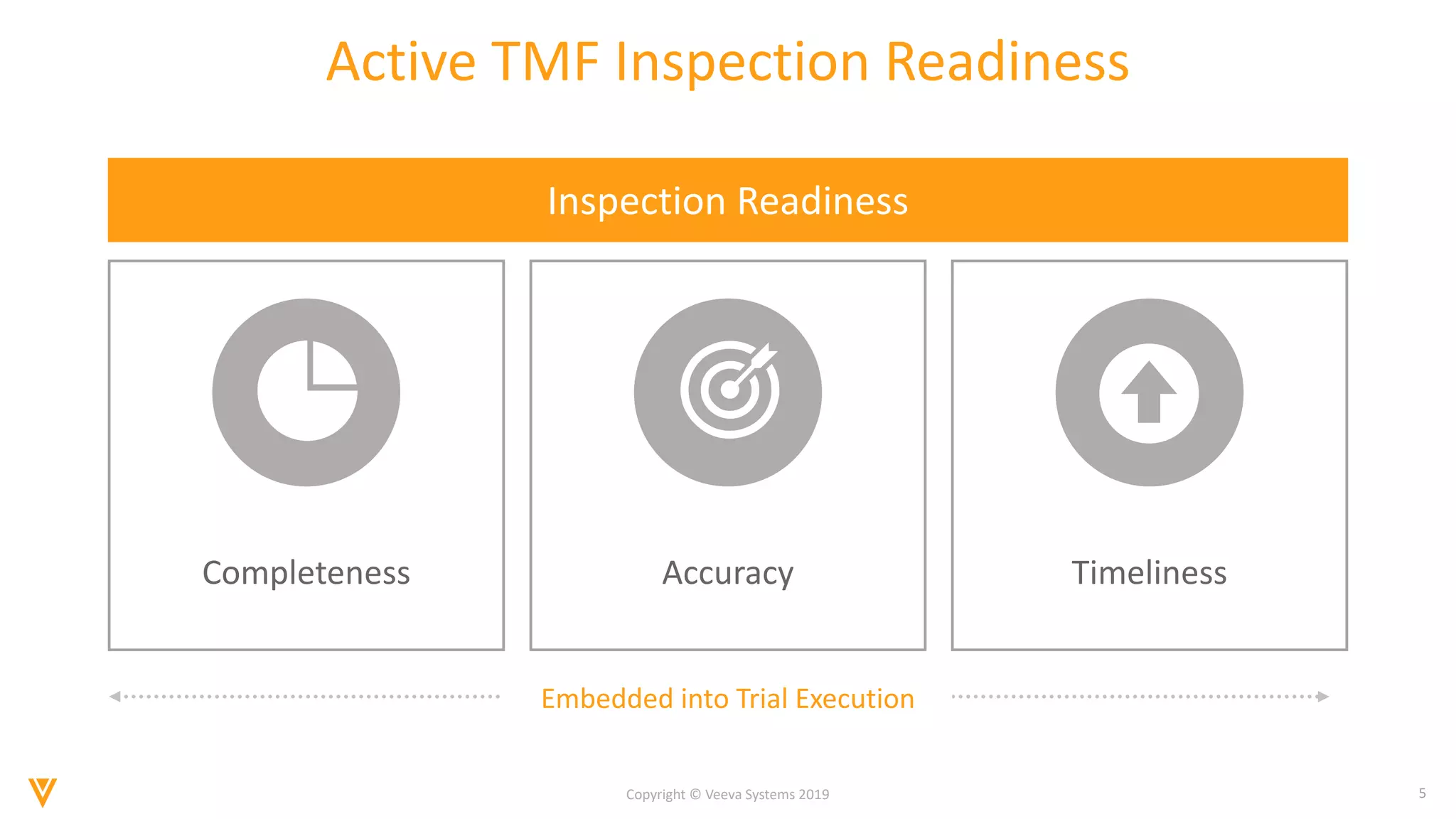 Active TMF Inspection Readiness

Inspection Readiness

Completeness

Accuracy

Timeliness

Embedded into Trial Execution

Copyright © Veeva Systems 2019

5